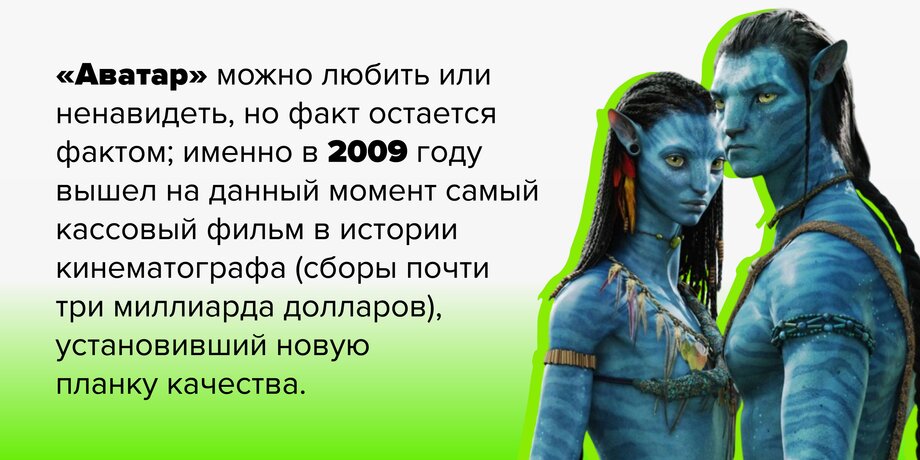 «Аватар» можно любить или ненавидеть, но факт остается фактом; именно в 2009 году вышел на данный момент самый кассовый фильм в истории кинематографа (сборы почти три миллиарда долларов), установивший новую планку качества.